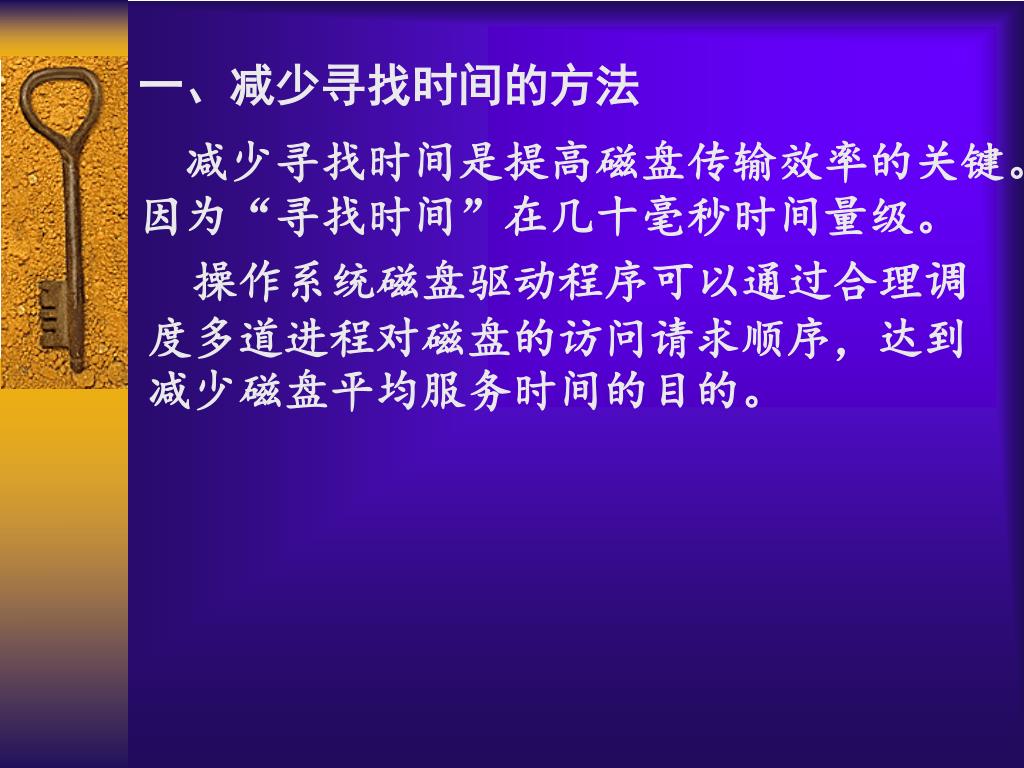 一、减少寻找时间的方法

减少寻找时间是提高磁盘传输效率的关键。因为“寻找时间”在几十毫秒时间量级。

操作系统磁盘驱动程序可以通过合理调度多道进程对磁盘的访问请求顺序，达到减少磁盘平均服务时间的目的。